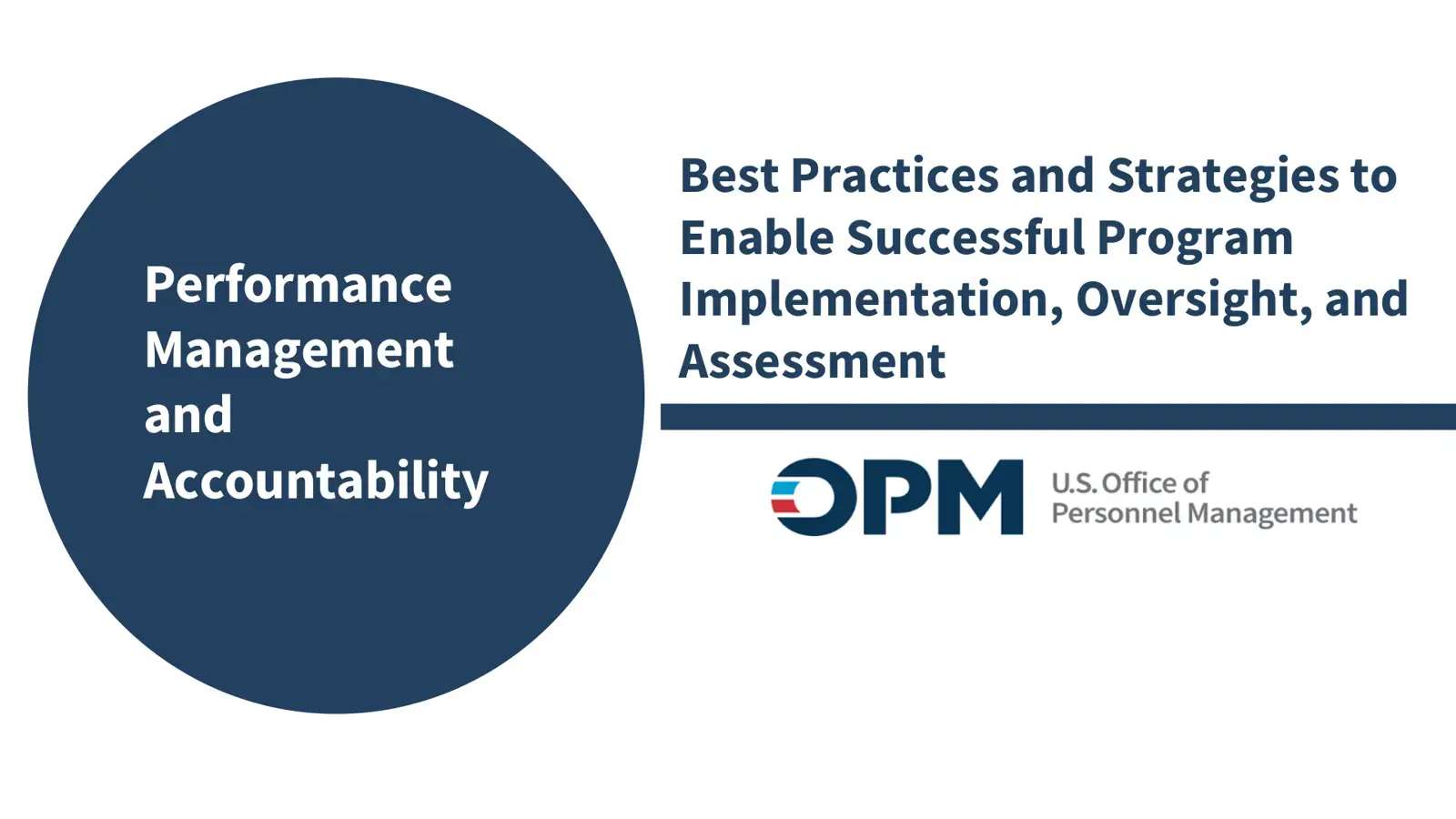 Performance Management and Accountability

Best Practices and Strategies to Enable Successful Program Implementation, Oversight, and Assessment

OPM

U.S. Office of Personnel Management